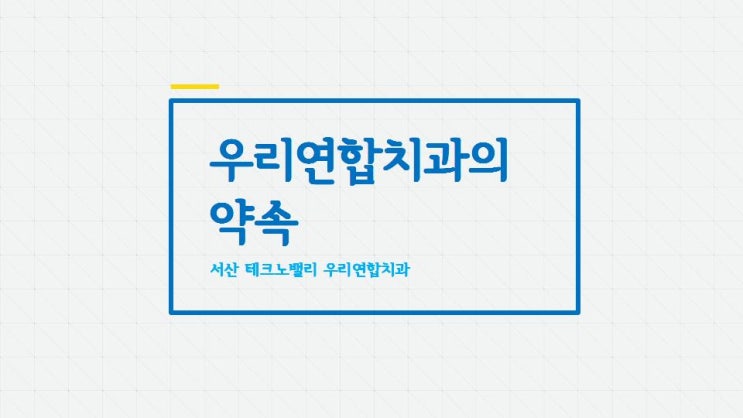 우리연합치과의
약속

서산 테크노밸리 우리연합치과